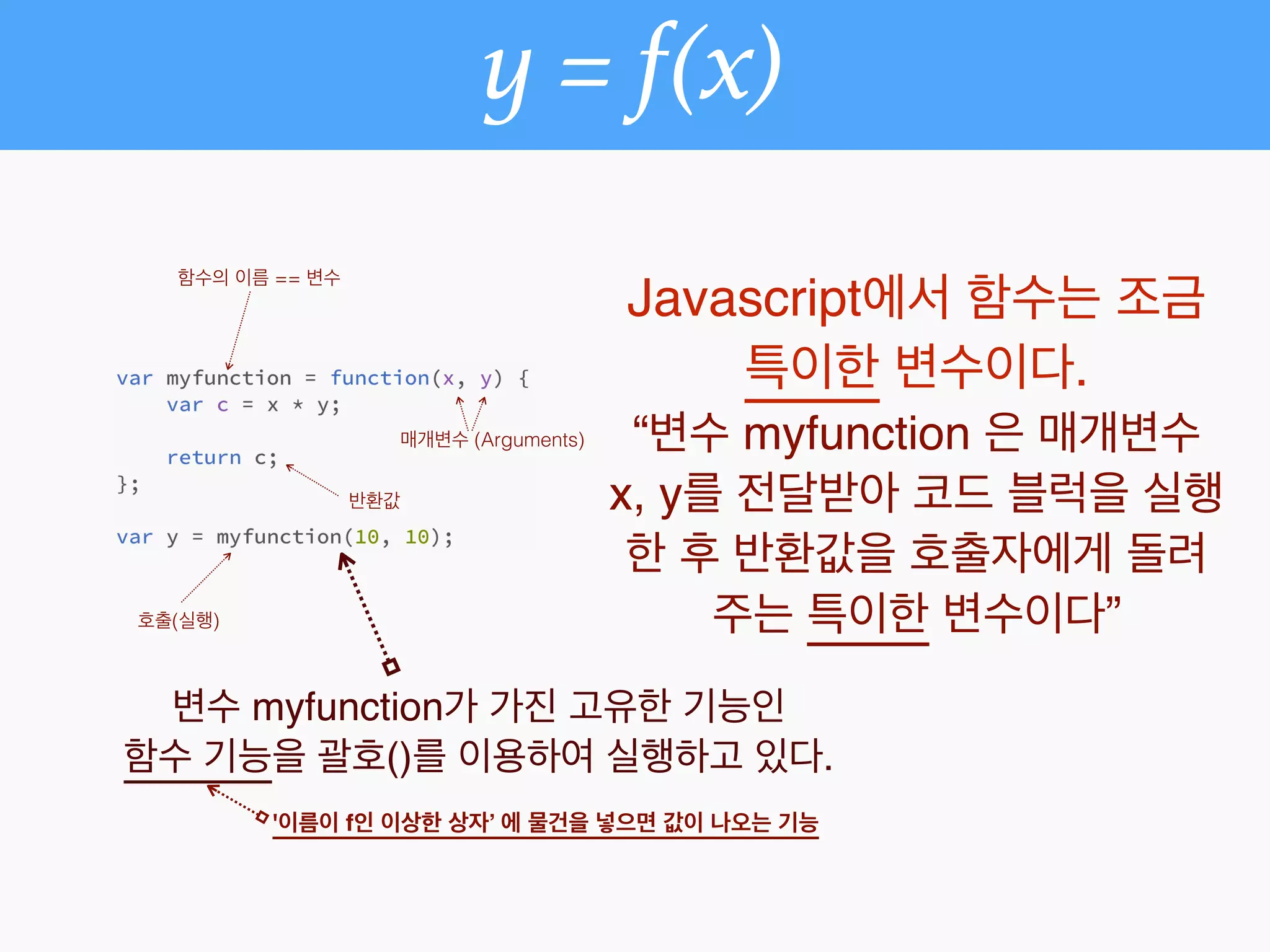 $y = f(x)$

함수의 이름 == 변수

var myfunction = function(x, y) {
    var c = x * y;

    return c;
};

매개변수 (Arguments)

반환값

var y = myfunction(10, 10);

호출(실행)

Javascript에서 함수는 조금 특이한 변수이다.

“변수 myfunction 은 매개변수 x, y를 전달받아 코드 블럭을 실행한 후 반환값을 호출자에게 돌려주는 특이한 변수이다”

변수 myfunction가 가진 고유한 기능인 함수 기능을 괄호()를 이용하여 실행하고 있다.

'이름이 f인 이상한 상자’ 에 물건을 넣으면 값이 나오는 기능